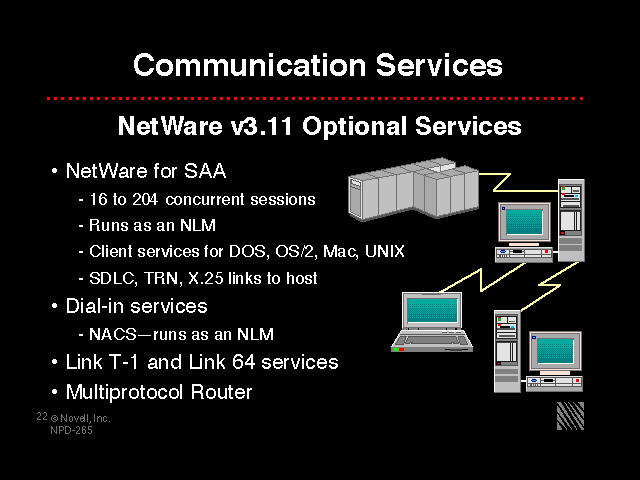 Communication Services

NetWare v3.11 Optional Services

• NetWare for SAA
- 16 to 204 concurrent sessions
- Runs as an NLM
- Client services for DOS, OS/2, Mac, UNIX
- SDLC, TRN, X.25 links to host
• Dial-in services
- NACS—runs as an NLM
• Link T-1 and Link 64 services
• Multiprotocol Router

22 © Novell, Inc.
NPD-265